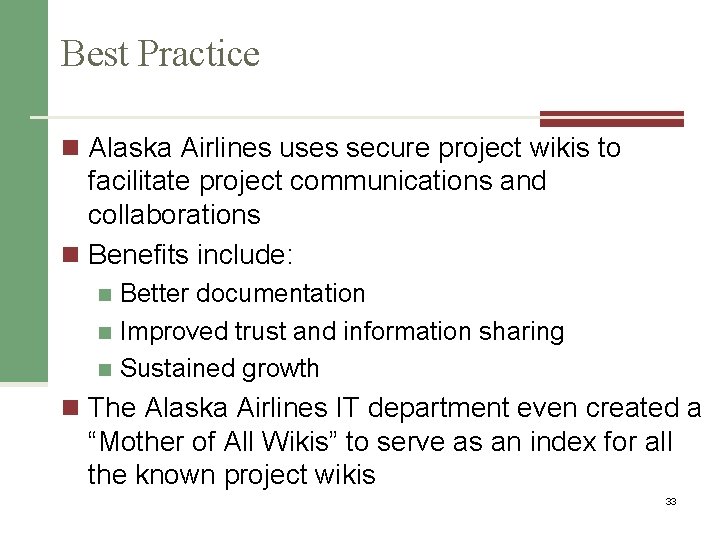 Best Practice

Alaska Airlines uses secure project wikis to facilitate project communications and collaborations

Benefits include:

Better documentation

Improved trust and information sharing

Sustained growth

The Alaska Airlines IT department even created a “Mother of All Wikis” to serve as an index for all the known project wikis

33